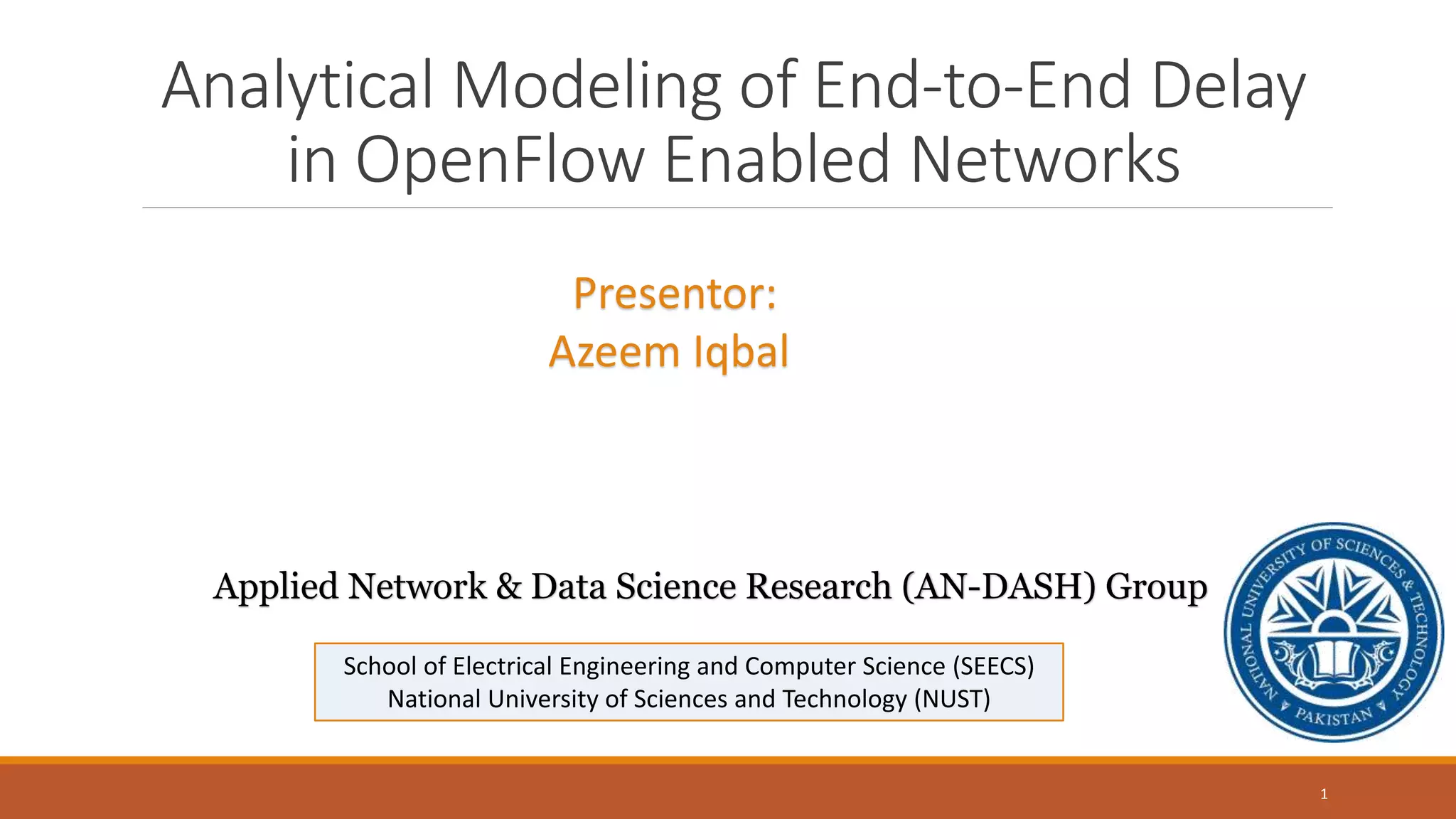 Analytical Modeling of End-to-End Delay in OpenFlow Enabled Networks

Presentor:
Azeem Iqbal

Applied Network & Data Science Research (AN-DASH) Group

School of Electrical Engineering and Computer Science (SEECS)
National University of Sciences and Technology (NUST)

NATIONAL UNIVERSITY OF SCIENCES & TECHNOLOGY
PAKISTAN

1